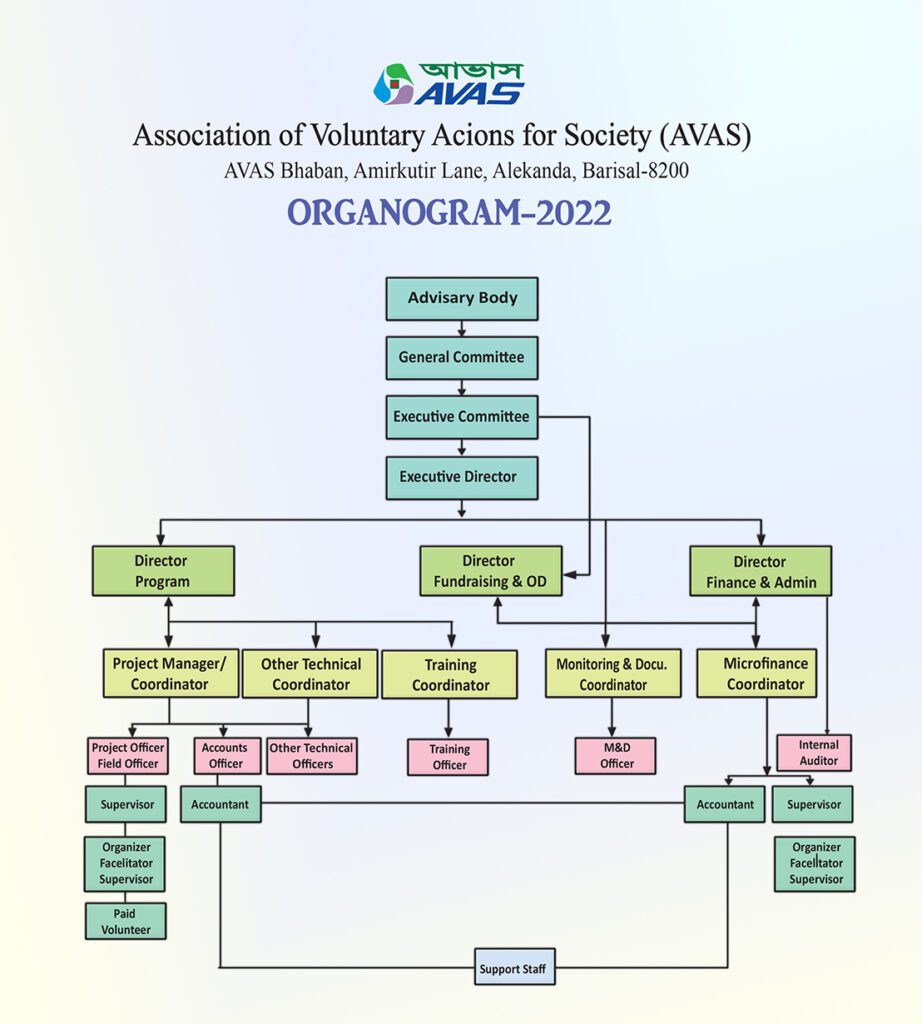 আভাস
AVAS

Association of Voluntary Acions for Society (AVAS)
AVAS Bhaban, Amirkutir Lane, Alekanda, Barisal-8200

ORGANOGRAM-2022

Advisary Body

General Committee

Executive Committee

Executive Director

Director Program

Director Fundraising & OD

Director Finance & Admin

Project Manager/ Coordinator

Other Technical Coordinator

Training Coordinator

Monitoring & Docu. Coordinator

Microfinance Coordinator

Project Officer Field Officer

Accounts Officer

Other Technical Officers

Training Officer

M&D Officer

Internal Auditor

Supervisor

Accountant

Accountant

Supervisor

Organizer Facelitator Supervisor

Organizer Facelitator Supervisor

Paid Volunteer

Support Staff